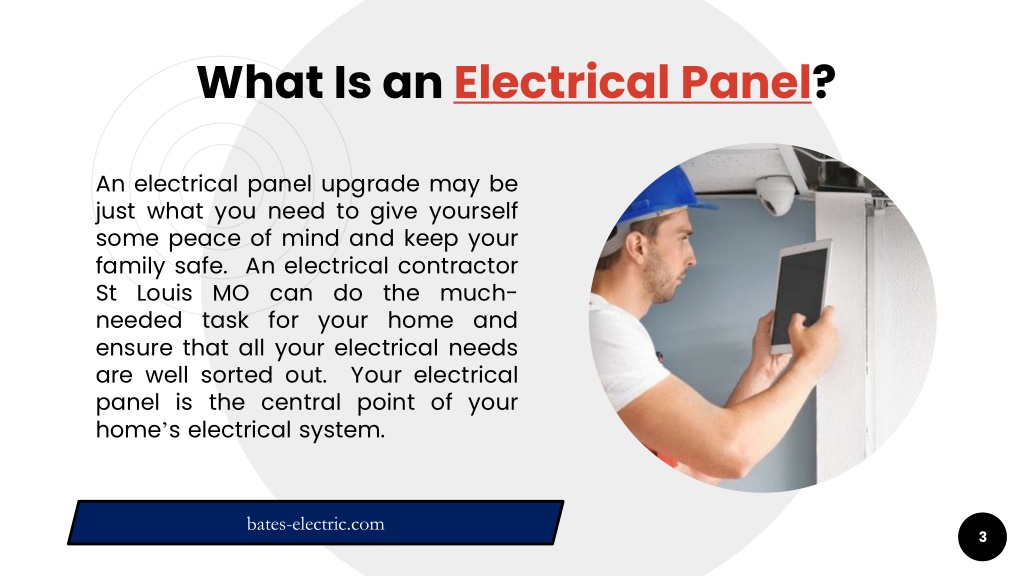 What Is an Electrical Panel?

An electrical panel upgrade may be just what you need to give yourself some peace of mind and keep your family safe. An electrical contractor St Louis MO can do the much-needed task for your home and ensure that all your electrical needs are well sorted out. Your electrical panel is the central point of your home's electrical system.

bates-electric.com

3